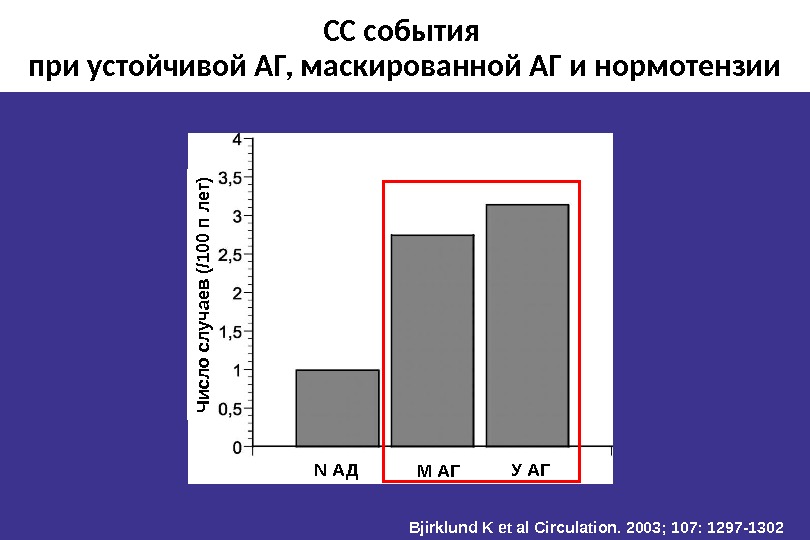 СС события
при устойчивой АГ, маскированной АГ и нормотензии

Число случаев (/100 п лет)

4
3,5
3
2,5
2
1,5
1
0,5
0

N АД
М АГ
У АГ

Bjirklund K et al Circulation. 2003; 107: 1297-1302